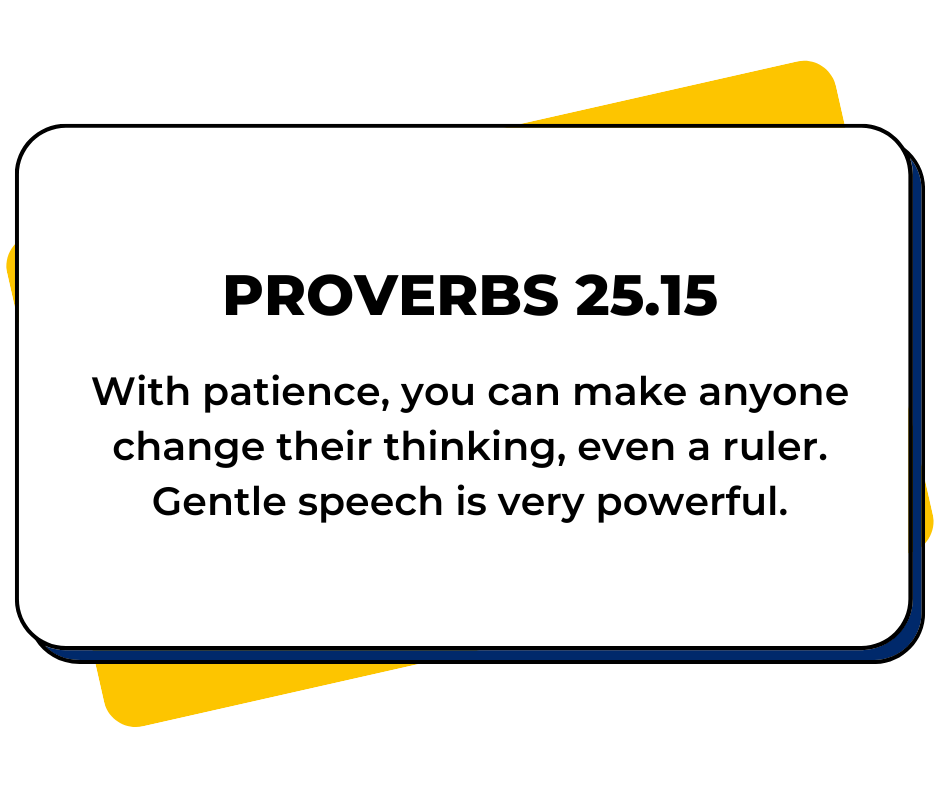 PROVERBS 25.15

With patience, you can make anyone change their thinking, even a ruler. Gentle speech is very powerful.